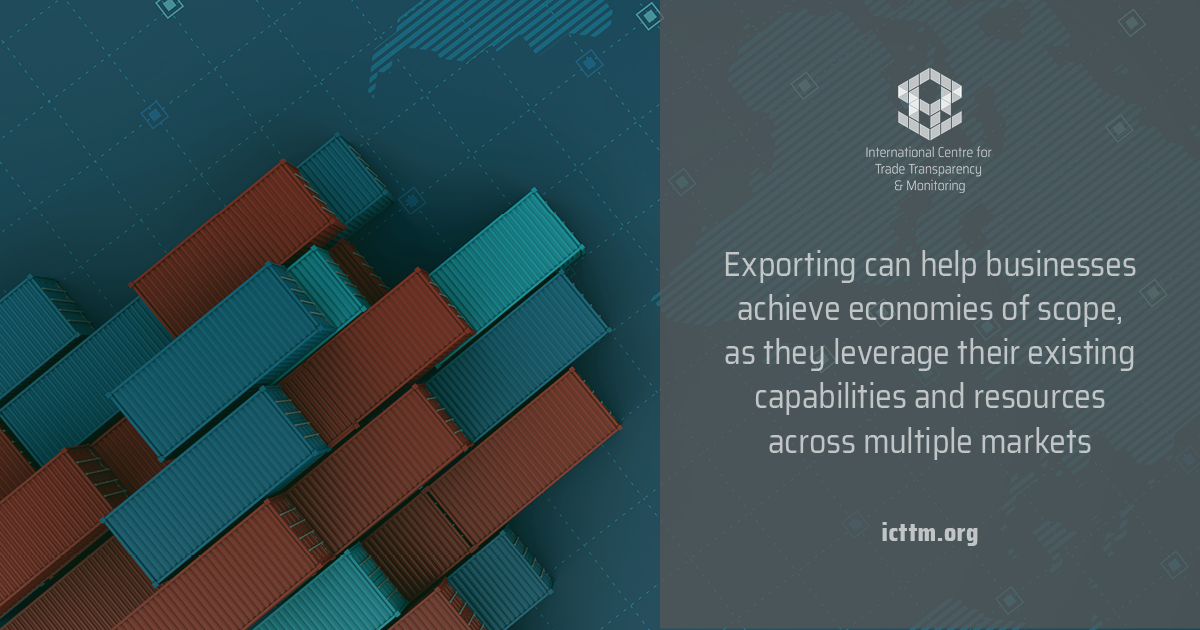 International Centre for Trade Transparency & Monitoring

Exporting can help businesses achieve economies of scope, as they leverage their existing capabilities and resources across multiple markets

icttm.org